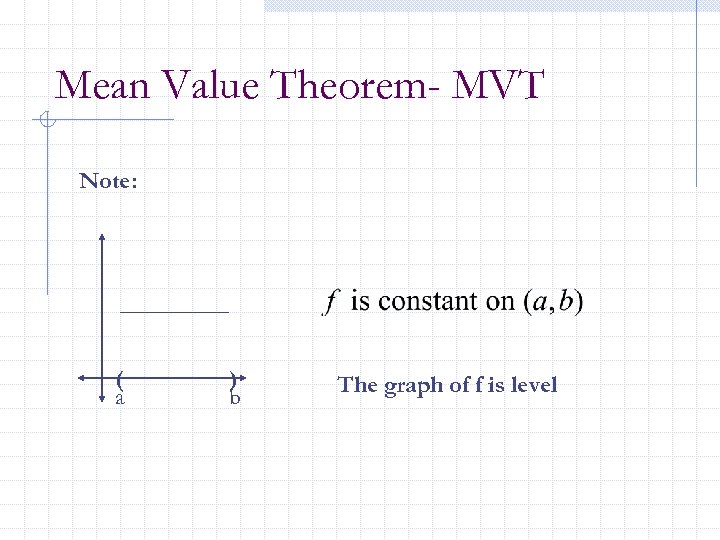 Mean Value Theorem- MVT

Note:

a

b

$f$ is constant on $(a,b)$

The graph of f is level